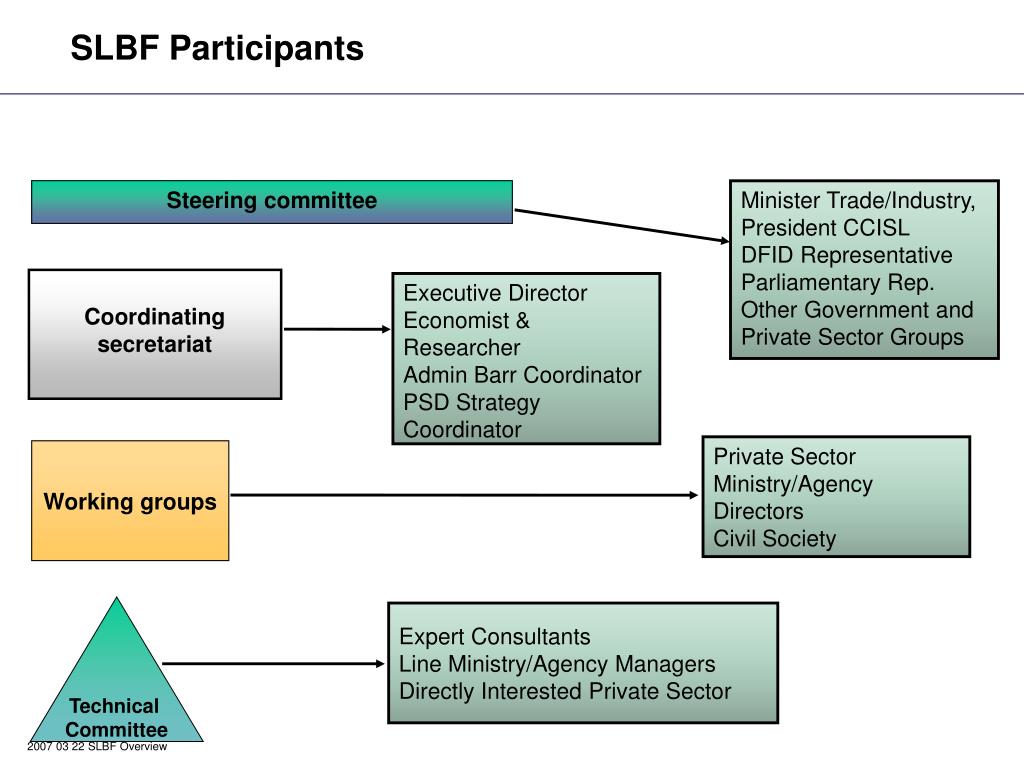 SLBF Participants

Steering committee

Minister Trade/Industry,
President CCISL
DFID Representative
Parliamentary Rep.
Other Government and Private Sector Groups

Coordinating secretariat

Executive Director
Economist & Researcher
Admin Barr Coordinator
PSD Strategy Coordinator

Working groups

Private Sector
Ministry/Agency Directors
Civil Society

Technical Committee

Expert Consultants
Line Ministry/Agency Managers
Directly Interested Private Sector

2007 03 22 SLBF Overview